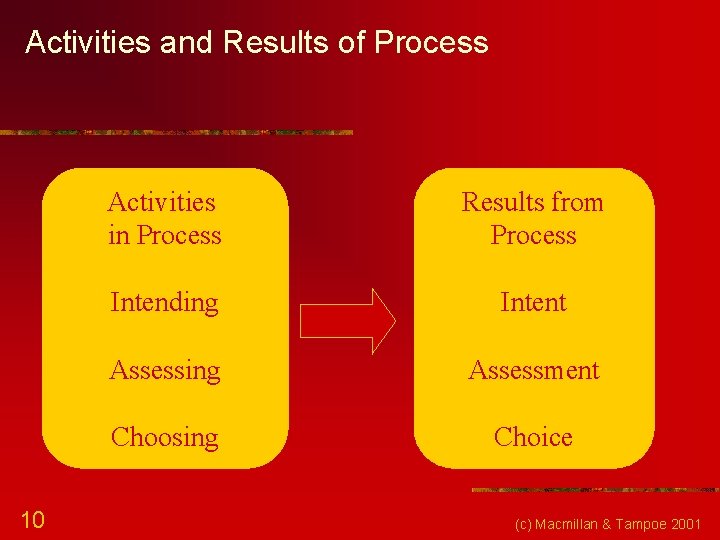 Activities and Results of Process

Activities in Process

Intending

Assessing

Choosing

Results from Process

Intent

Assessment

Choice

10

(c) Macmillan & Tampoe 2001